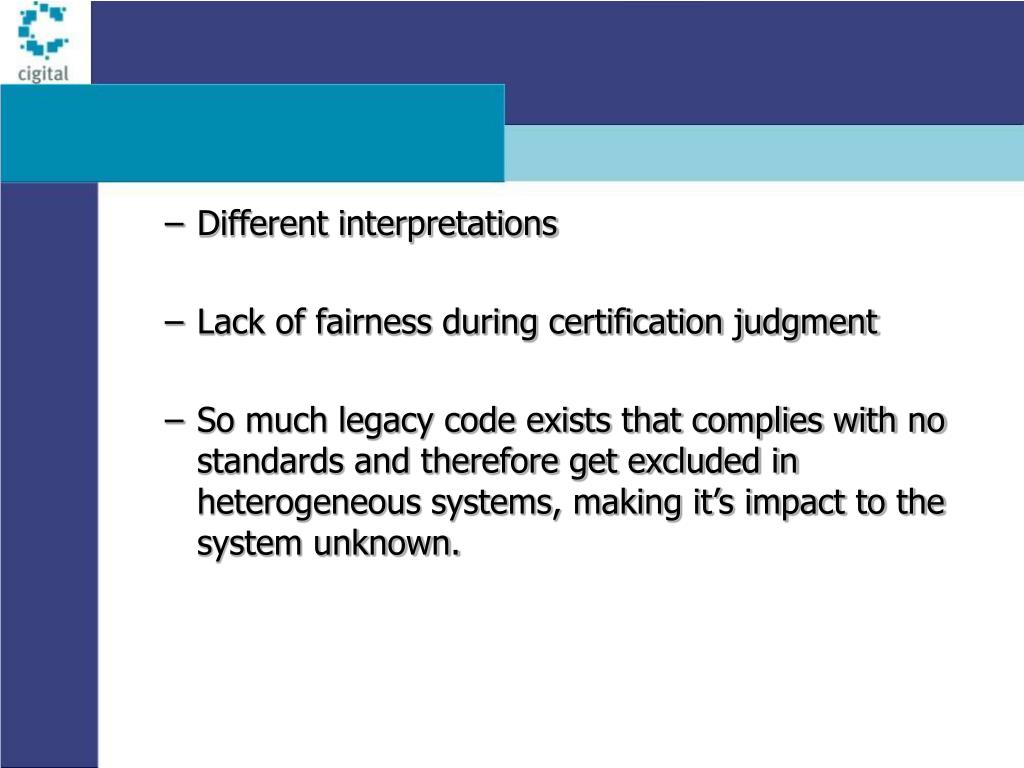 cigital

– Different interpretations

– Lack of fairness during certification judgment

– So much legacy code exists that complies with no standards and therefore get excluded in heterogeneous systems, making it’s impact to the system unknown.